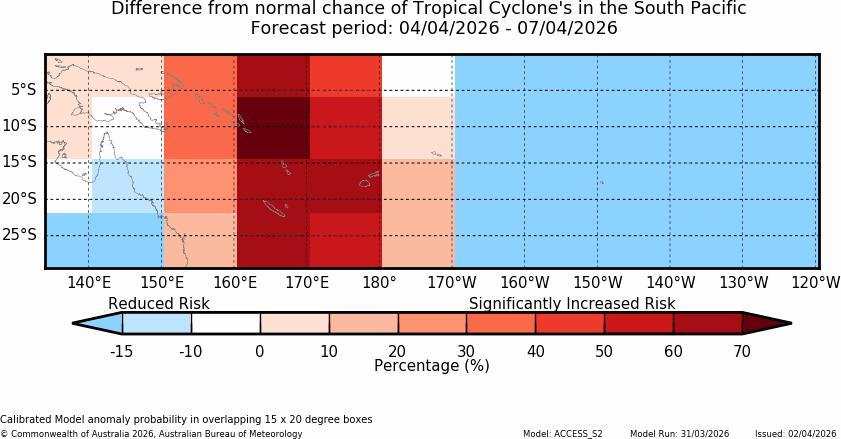 Difference from normal chance of Tropical Cyclone's in the South Pacific
Forecast period: 04/04/2026 - 07/04/2026

5°S
10°S
15°S
20°S
25°S

140°E 150°E 160°E 170°E 180° 170°W 160°W 150°W 140°W 130°W 120°W

Reduced Risk
Significantly Increased Risk

-15 -10 0 10 20 30 40 50 60 70
Percentage (%)

Calibrated Model anomaly probability in overlapping 15 x 20 degree boxes
© Commonwealth of Australia 2026, Australian Bureau of Meteorology

Model: ACCESS_S2 Model Run: 31/03/2026 Issued: 02/04/2026